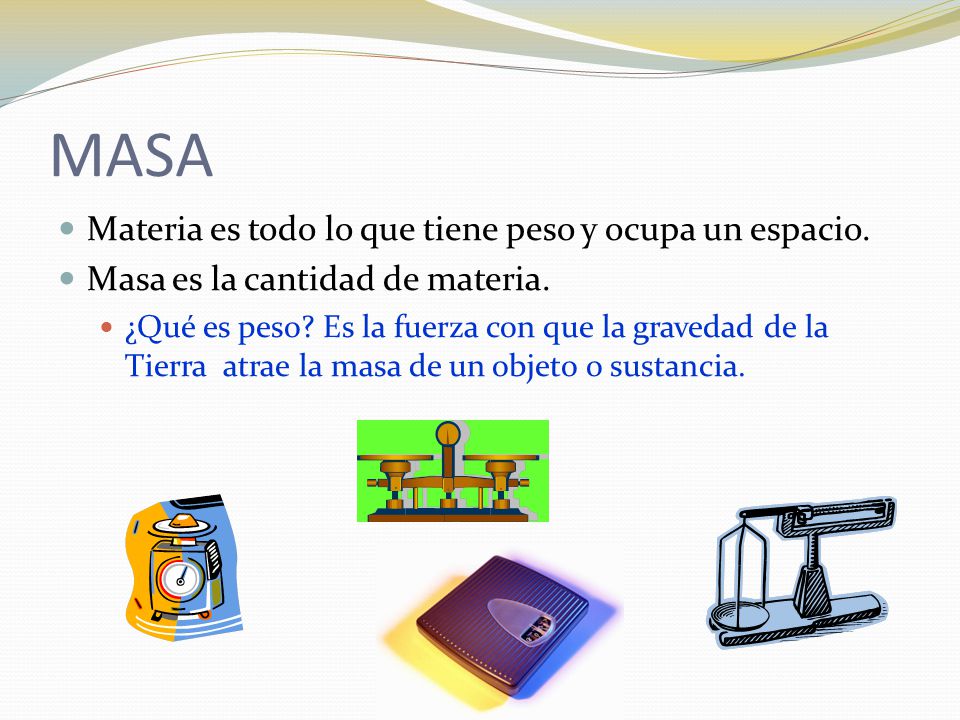 MASA

Materia es todo lo que tiene peso y ocupa un espacio.

Masa es la cantidad de materia.

¿Qué es peso? Es la fuerza con que la gravedad de la Tierra atrae la masa de un objeto o sustancia.